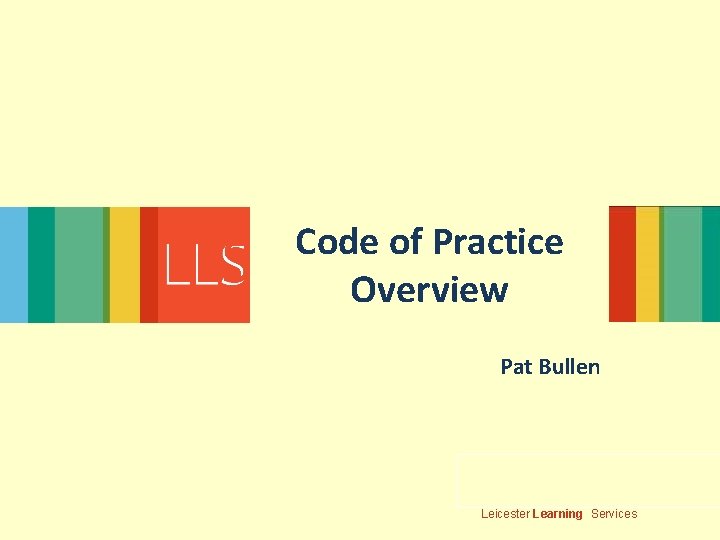 LLS

Code of Practice Overview

Pat Bullen

Leicester Learning Services